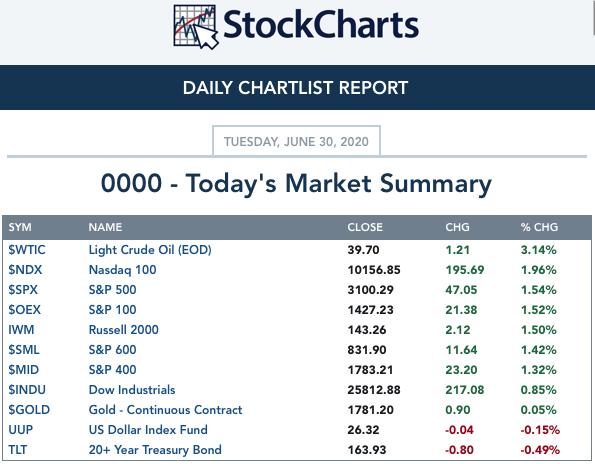 StockCharts

DAILY CHARTLIST REPORT

TUESDAY, JUNE 30, 2020

0000 - Today's Market Summary

| SYM | NAME | CLOSE | CHG | % CHG |
|---|---|---|---|---|
| $WTIC | Light Crude Oil (EOD) | 39.70 | 1.21 | 3.14% |
| $NDX | Nasdaq 100 | 10156.85 | 195.69 | 1.96% |
| $SPX | S&P 500 | 3100.29 | 47.05 | 1.54% |
| $OEX | S&P 100 | 1427.23 | 21.38 | 1.52% |
| IWM | Russell 2000 | 143.26 | 2.12 | 1.50% |
| $SML | S&P 600 | 831.90 | 11.64 | 1.42% |
| $MID | S&P 400 | 1783.21 | 23.20 | 1.32% |
| $INDU | Dow Industrials | 25812.88 | 217.08 | 0.85% |
| $GOLD | Gold - Continuous Contract | 1781.20 | 0.90 | 0.05% |
| UUP | US Dollar Index Fund | 26.32 | -0.04 | -0.15% |
| TLT | 20+ Year Treasury Bond | 163.93 | -0.80 | -0.49% |